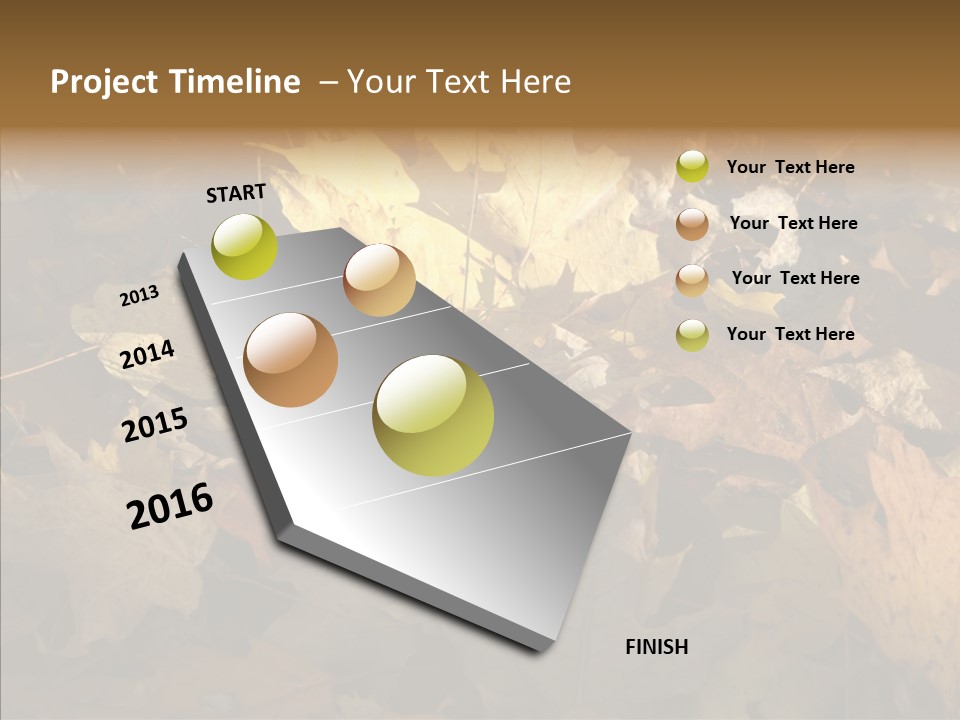 Project Timeline – Your Text Here

START

2013

2014

2015

2016

FINISH

Your Text Here

Your Text Here

Your Text Here

Your Text Here